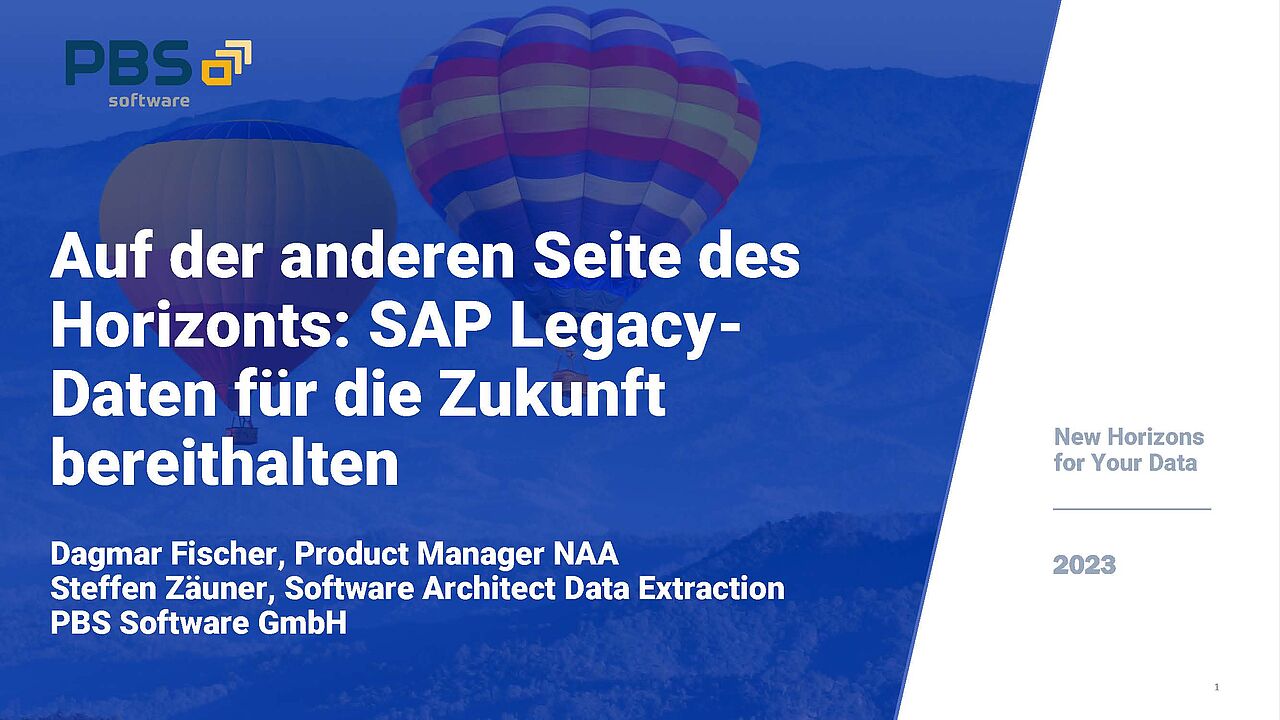 PBS software

Auf der anderen Seite des Horizonts: SAP Legacy-Daten für die Zukunft bereithalten

Dagmar Fischer, Product Manager NAA
Steffen Zäuner, Software Architect Data Extraction
PBS Software GmbH

New Horizons for Your Data

2023

1